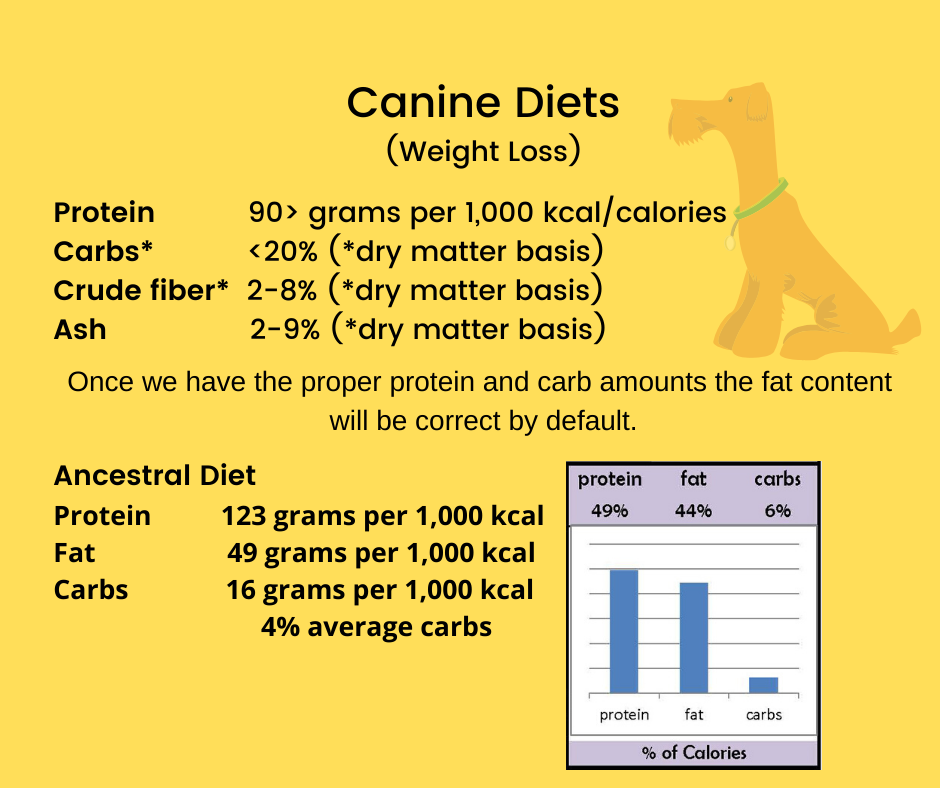 Canine Diets
(Weight Loss)

Protein 90> grams per 1,000 kcal/calories
Carbs* <20% (*dry matter basis)
Crude fiber* 2-8% (*dry matter basis)
Ash 2-9% (*dry matter basis)

Once we have the proper protein and carb amounts the fat content will be correct by default.

Ancestral Diet
Protein 123 grams per 1,000 kcal
Fat 49 grams per 1,000 kcal
Carbs 16 grams per 1,000 kcal
4% average carbs

| protein | fat | carbs |
|---|---|---|
| 49% | 44% | 6% |

protein fat carbs
% of Calories